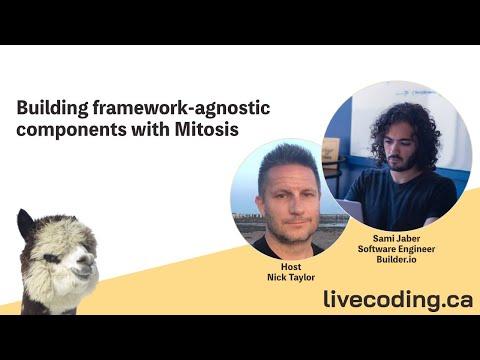 Building framework-agnostic components with Mitosis

Host
Nick Taylor

Sami Jaber
Software Engineer
Builder.io

livecoding.ca